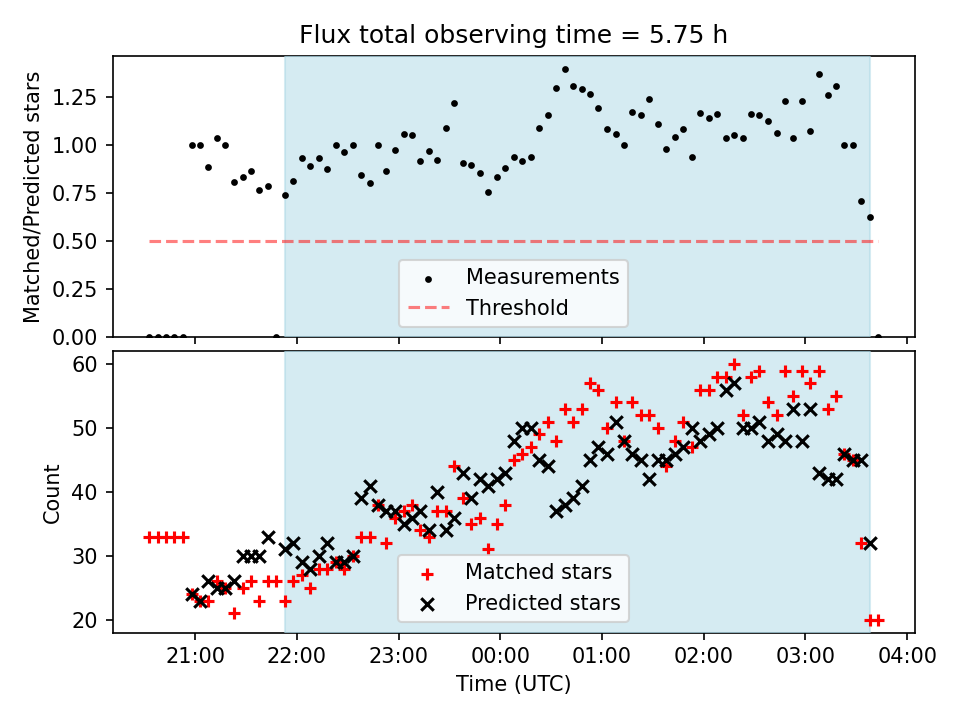 Flux total observing time = 5.75 h

Matched/Predicted stars

1.25
1.00
0.75
0.50
0.25
0.00

Measurements
Threshold

Count

60
50
40
30
20

Matched stars
Predicted stars

21:00
22:00
23:00
00:00
01:00
02:00
03:00
04:00

Time (UTC)